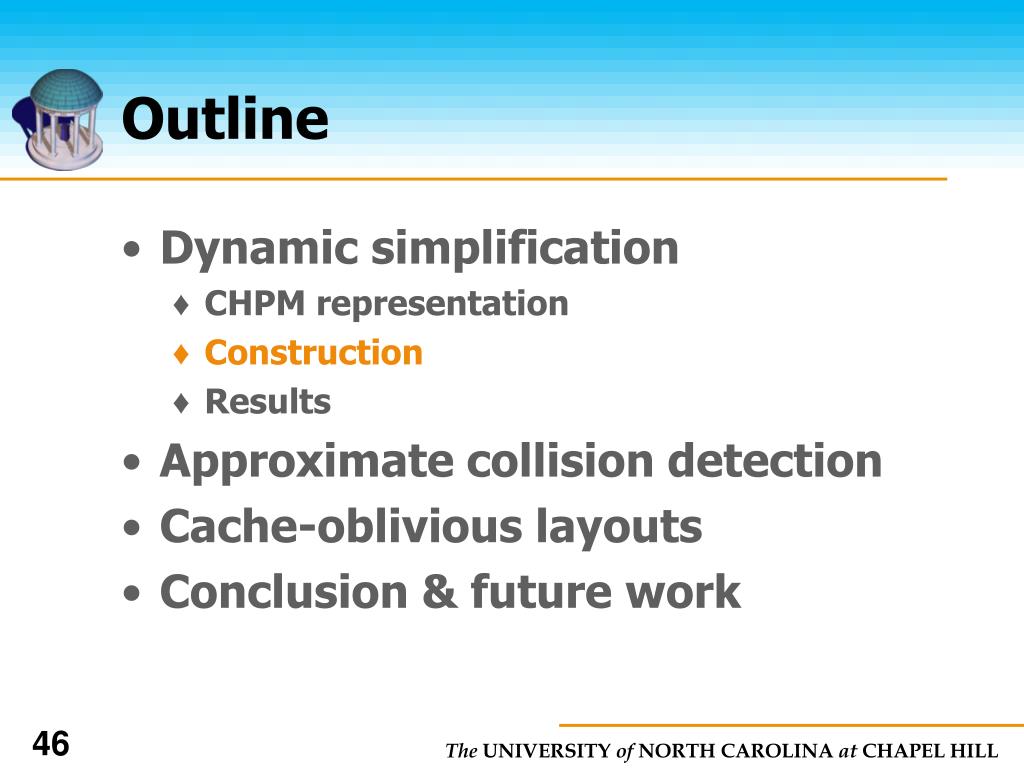 Outline

• Dynamic simplification
  ♦ CHPM representation
  ♦ Construction
  ♦ Results
• Approximate collision detection
• Cache-oblivious layouts
• Conclusion & future work

46

The UNIVERSITY of NORTH CAROLINA at CHAPEL HILL